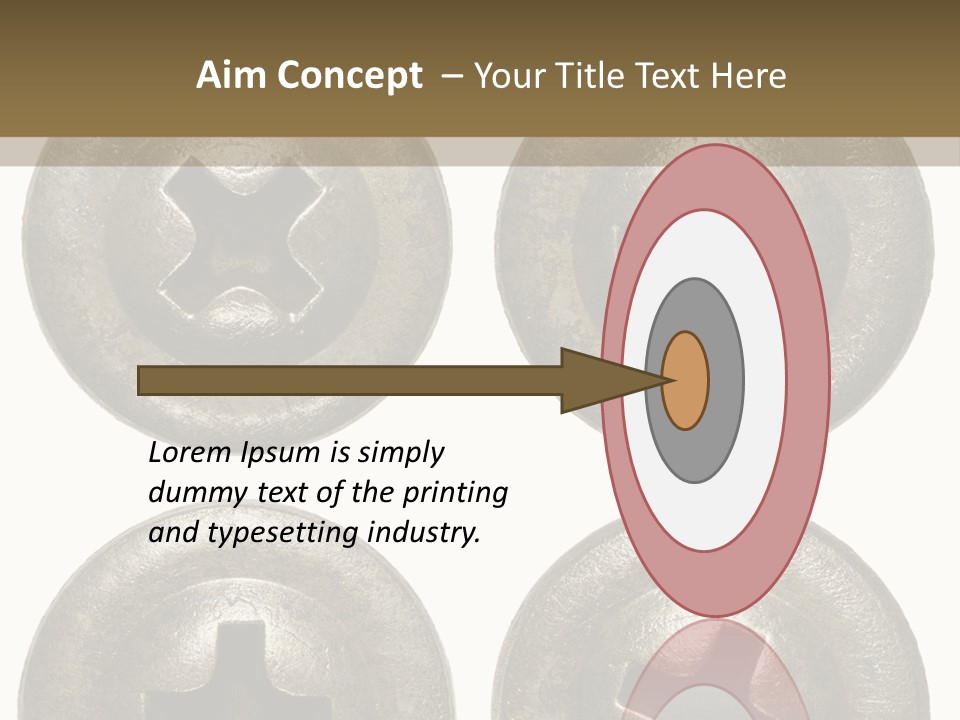 Aim Concept – Your Title Text Here

Lorem Ipsum is simply dummy text of the printing and typesetting industry.